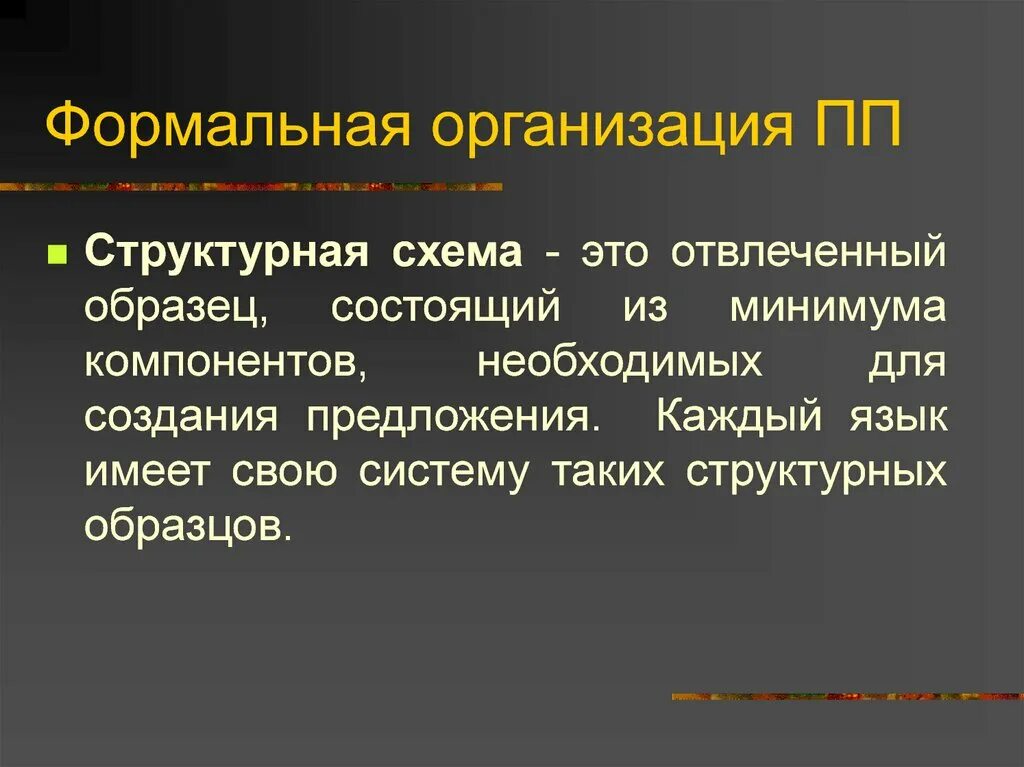 Формальная организация ПП

Структурная схема - это отвлеченный образец, состоящий из минимума компонентов, необходимых для создания предложения. Каждый язык имеет свою систему таких структурных образцов.